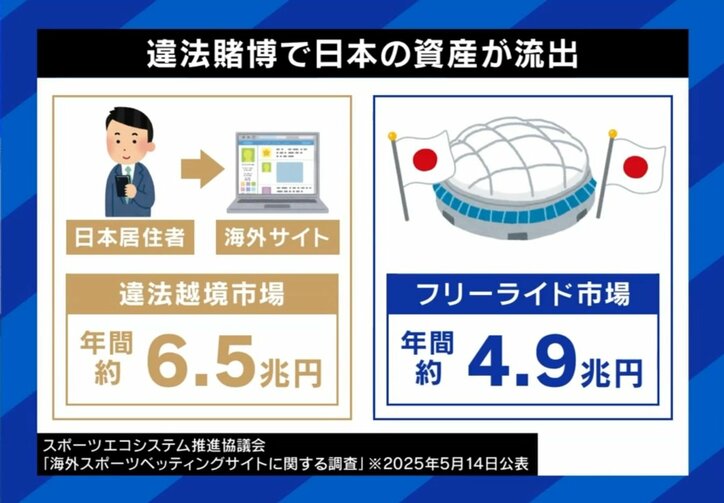 違法賭博で日本の資産が流出

日本居住者

海外サイト

違法越境市場

年間約 6.5兆円

フリーライド市場

年間約 4.9兆円

スポーツエコシステム推進協議会
「海外スポーツベッティングサイトに関する調査」※2025年5月14日公表